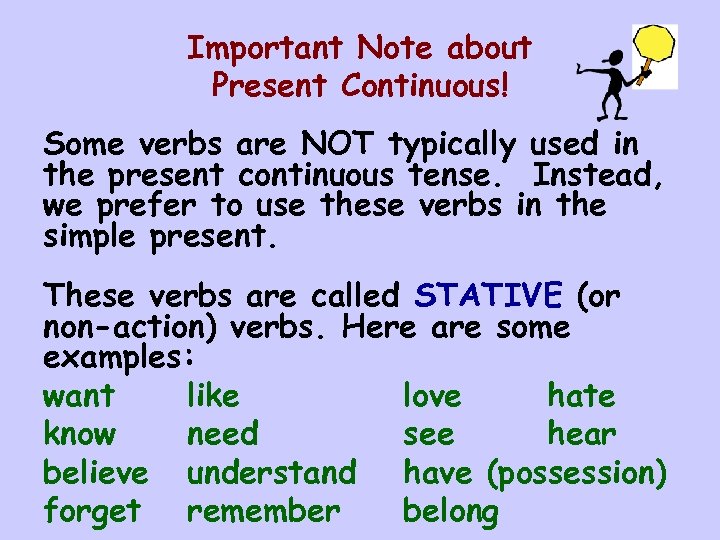 Important Note about Present Continuous!

Some verbs are NOT typically used in the present continuous tense. Instead, we prefer to use these verbs in the simple present.

These verbs are called STATIVE (or non-action) verbs. Here are some examples:

want like love hate
know need see hear
believe understand have (possession)
forget remember belong